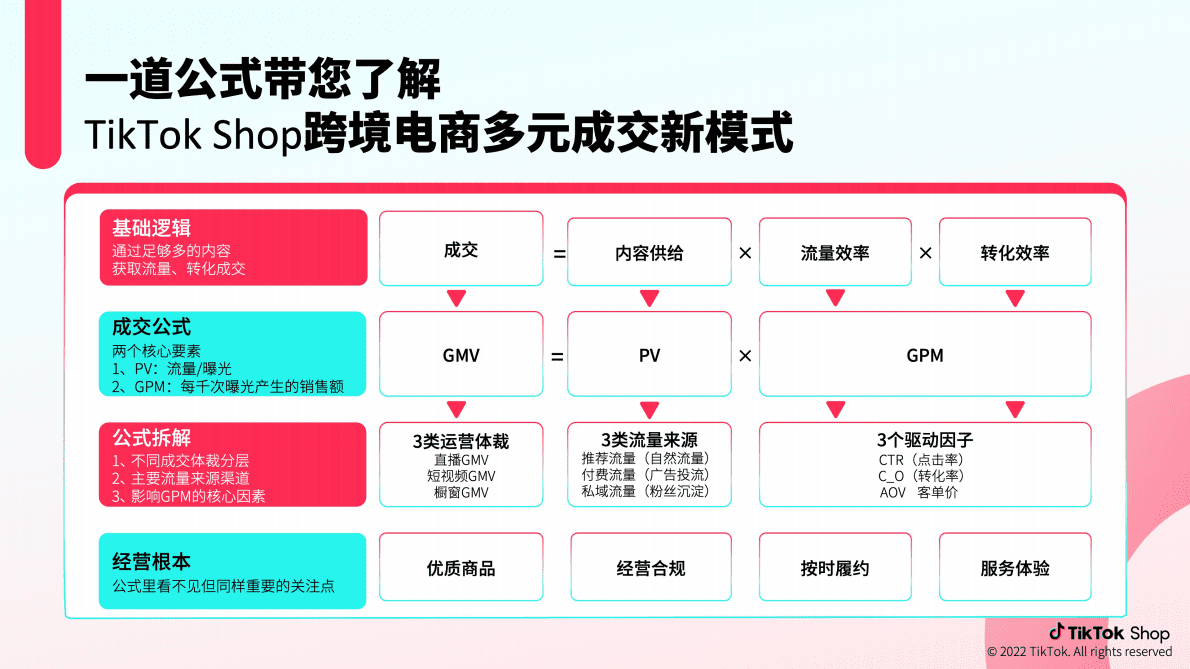 一道公式带您了解
TikTok Shop跨境电商多元成交新模式

基础逻辑
通过足够多的内容
获取流量、转化成交

成交 = 内容供给 × 流量效率 × 转化效率

成交公式
两个核心要素
1、PV：流量/曝光
2、GPM：每千次曝光产生的销售额

GMV = PV × GPM

公式拆解
1、不同成交体裁分层
2、主要流量来源渠道
3、影响GPM的核心因素

3类运营体裁
直播GMV
短视频GMV
橱窗GMV

3类流量来源
推荐流量（自然流量）
付费流量（广告投流）
私域流量（粉丝沉淀）

3个驱动因子
CTR（点击率）
C_O（转化率）
AOV 客单价

经营根本
公式里看不见但同样重要的关注点

优质商品
经营合规
按时履约
服务体验

TikTok Shop
© 2022 TikTok. All rights reserved